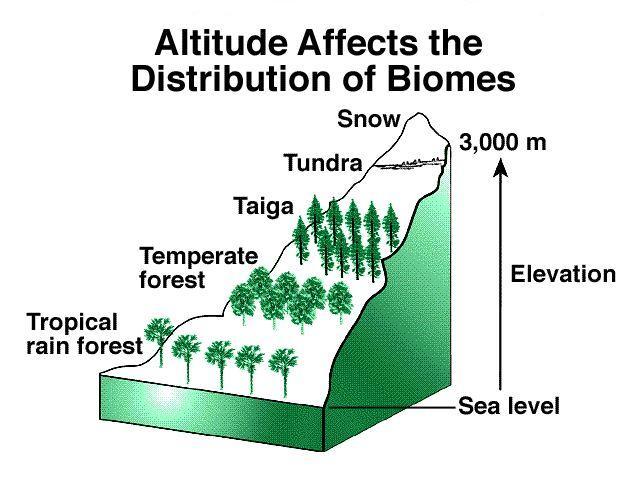 Altitude Affects the Distribution of Biomes

Snow

3,000 m

Tundra

Taiga

Temperate forest

Elevation

Tropical rain forest

Sea level